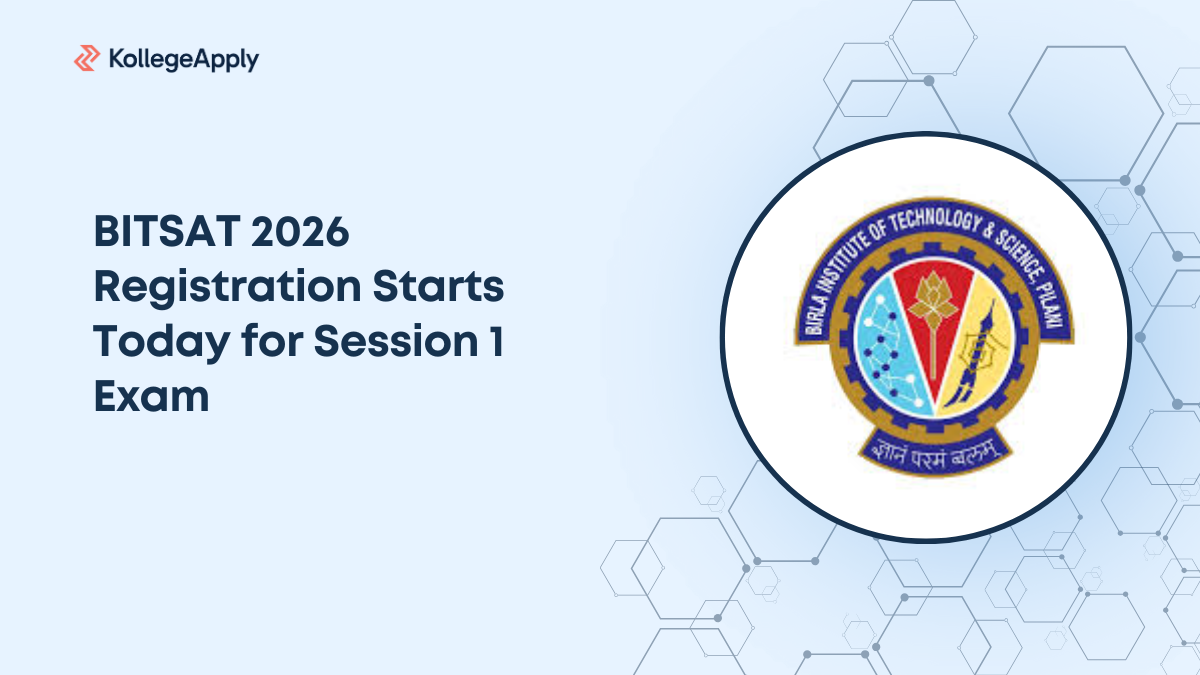 KollegeApply

BITSAT 2026 Registration Starts Today for Session 1 Exam

BIRLA INSTITUTE OF TECHNOLOGY & SCIENCE, PILANI

ज्ञानं परमं बलम्